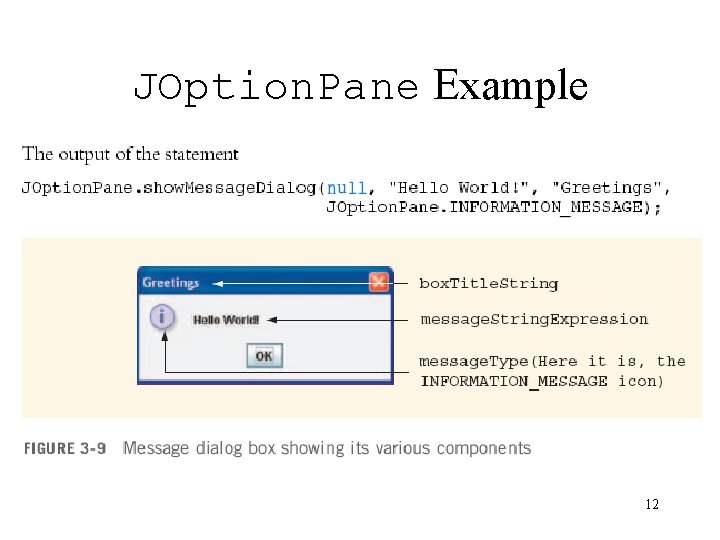 JOptionPane Example

The output of the statement

JOptionPane.showMessageDialog(null, "Hello World!", "Greetings", JOptionPane.INFORMATION_MESSAGE);

Greetings

Hello World!

OK

boxTitleString

messageStringExpression

messageType(Here it is, the INFORMATION_MESSAGE icon)

FIGURE 3-9 Message dialog box showing its various components

12